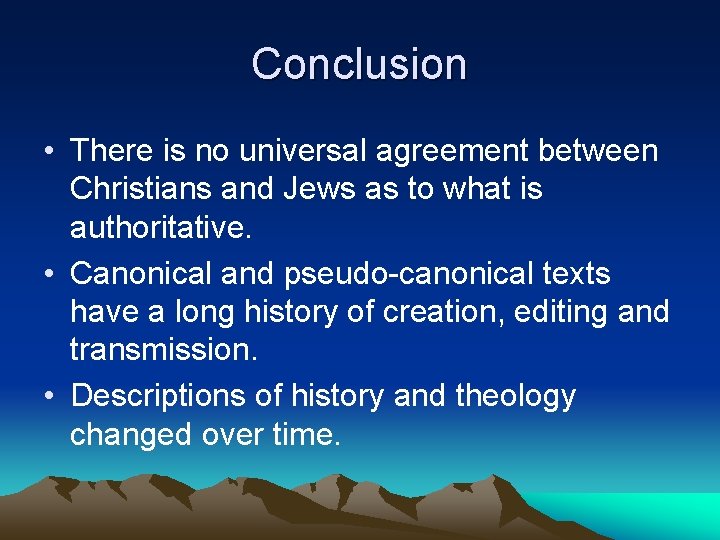 Conclusion

• There is no universal agreement between Christians and Jews as to what is authoritative.
• Canonical and pseudo-canonical texts have a long history of creation, editing and transmission.
• Descriptions of history and theology changed over time.